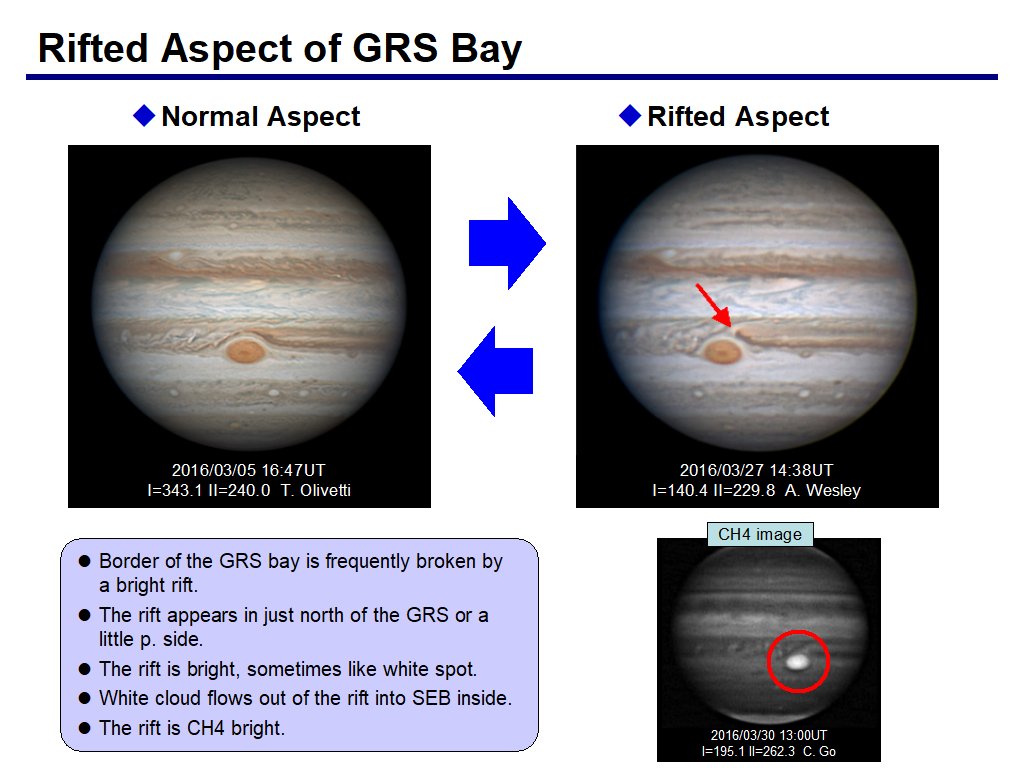 Rifted Aspect of GRS Bay

◆ Normal Aspect

2016/03/05 16:47UT
I=343.1 II=240.0 T. Olivetti

◆ Rifted Aspect

2016/03/27 14:38UT
I=140.4 II=229.8 A. Wesley

● Border of the GRS bay is frequently broken by a bright rift.
● The rift appears in just north of the GRS or a little p. side.
● The rift is bright, sometimes like white spot.
● White cloud flows out of the rift into SEB inside.
● The rift is CH4 bright.

CH4 image

2016/03/30 13:00UT
I=195.1 II=262.3 C. Go